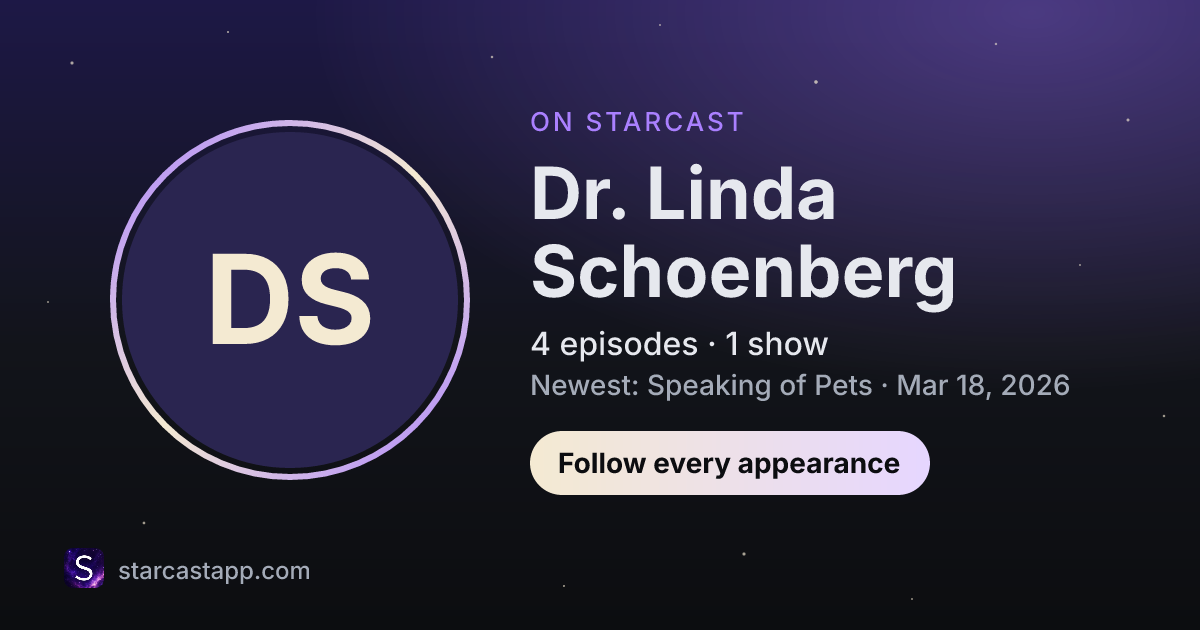 DS

ON STARCAST

Dr. Linda Schoenberg

4 episodes · 1 show

Newest: Speaking of Pets · Mar 18, 2026

Follow every appearance

S

starcastapp.com